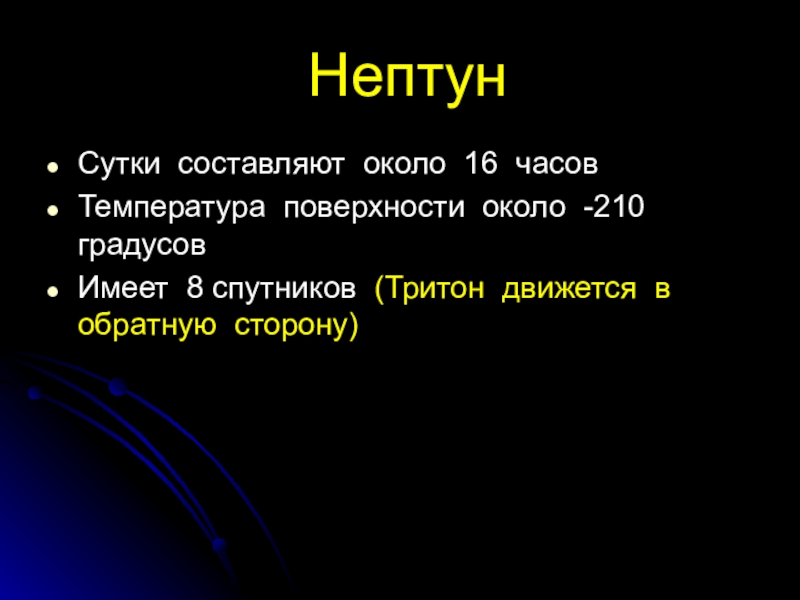 Нептун

- Сутки составляют около 16 часов
- Температура поверхности около -210 градусов
- Имеет 8 спутников (Тритон движется в обратную сторону)